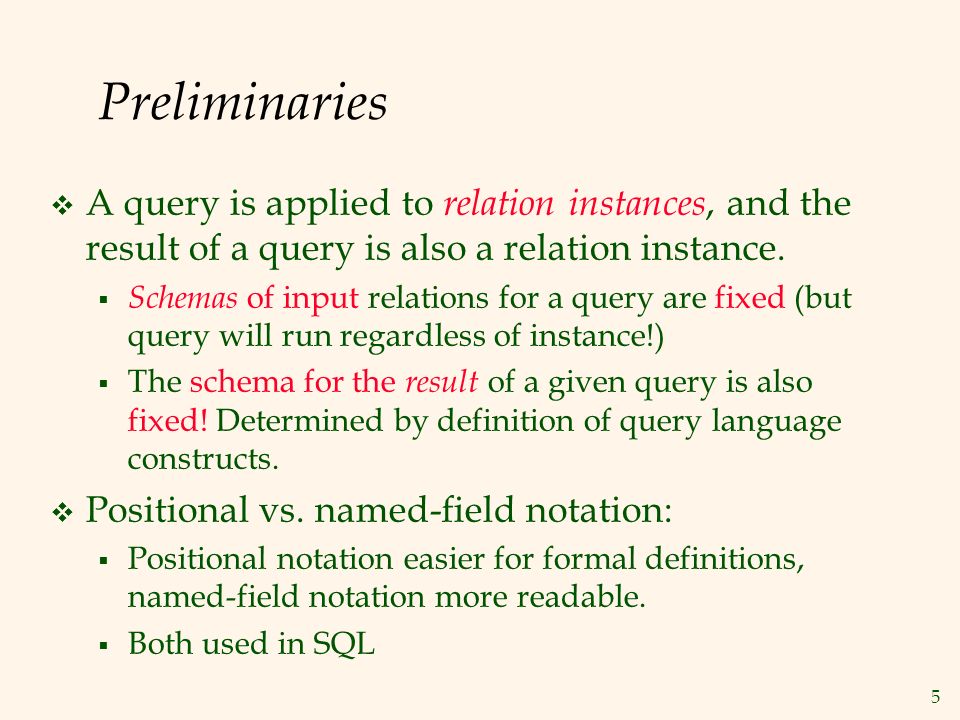 Preliminaries

❖ A query is applied to relation instances, and the result of a query is also a relation instance.

▪ Schemas of input relations for a query are fixed (but query will run regardless of instance!)

▪ The schema for the result of a given query is also fixed! Determined by definition of query language constructs.

❖ Positional vs. named-field notation:

▪ Positional notation easier for formal definitions, named-field notation more readable.

▪ Both used in SQL

5